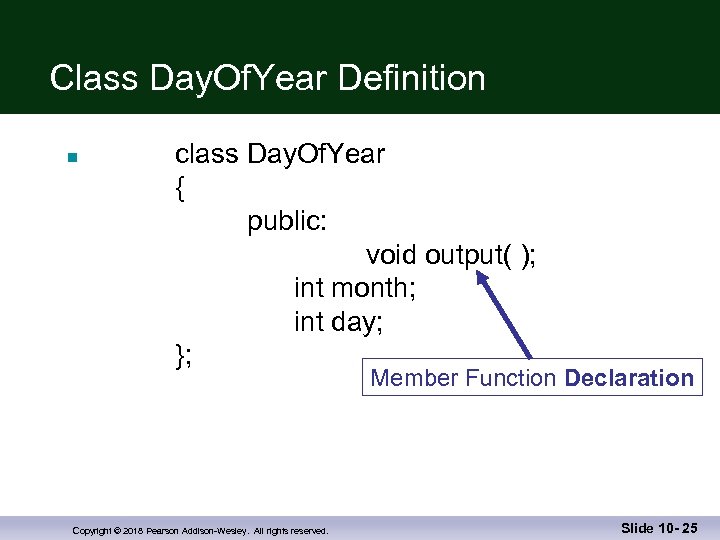 Class DayOfYear Definition

class DayOfYear
{
public:
void output( );
int month;
int day;
};

Member Function Declaration

Copyright © 2018 Pearson Addison-Wesley. All rights reserved.

Slide 10- 25